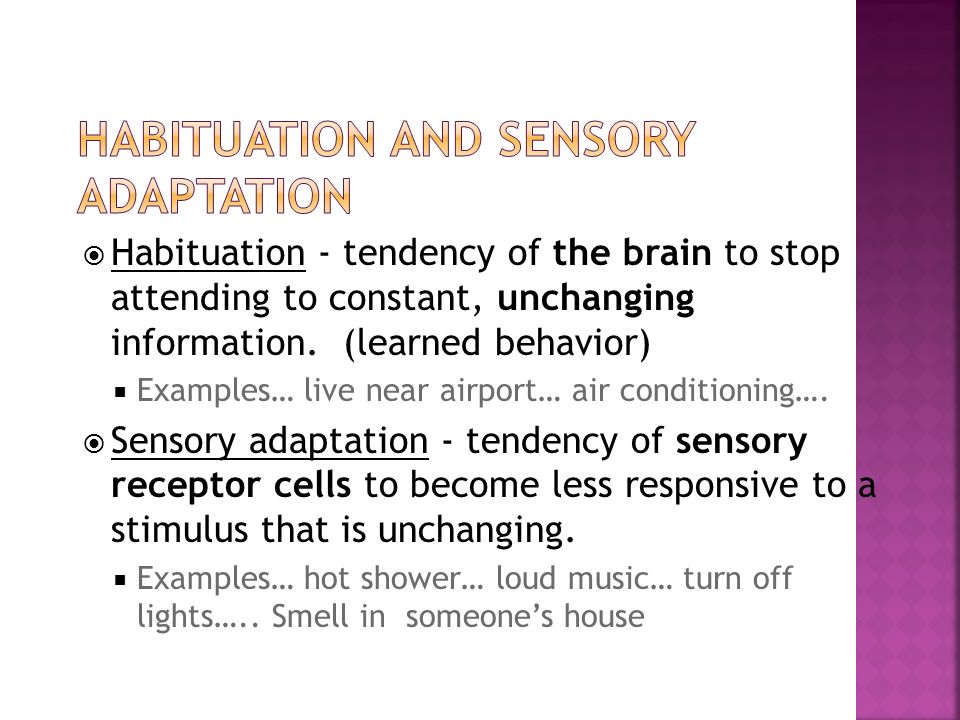 HABITUATION AND SENSORY ADAPTATION

Habituation - tendency of the brain to stop attending to constant, unchanging information. (learned behavior)

Examples… live near airport… air conditioning….

Sensory adaptation - tendency of sensory receptor cells to become less responsive to a stimulus that is unchanging.

Examples… hot shower… loud music… turn off lights….. Smell in someone's house